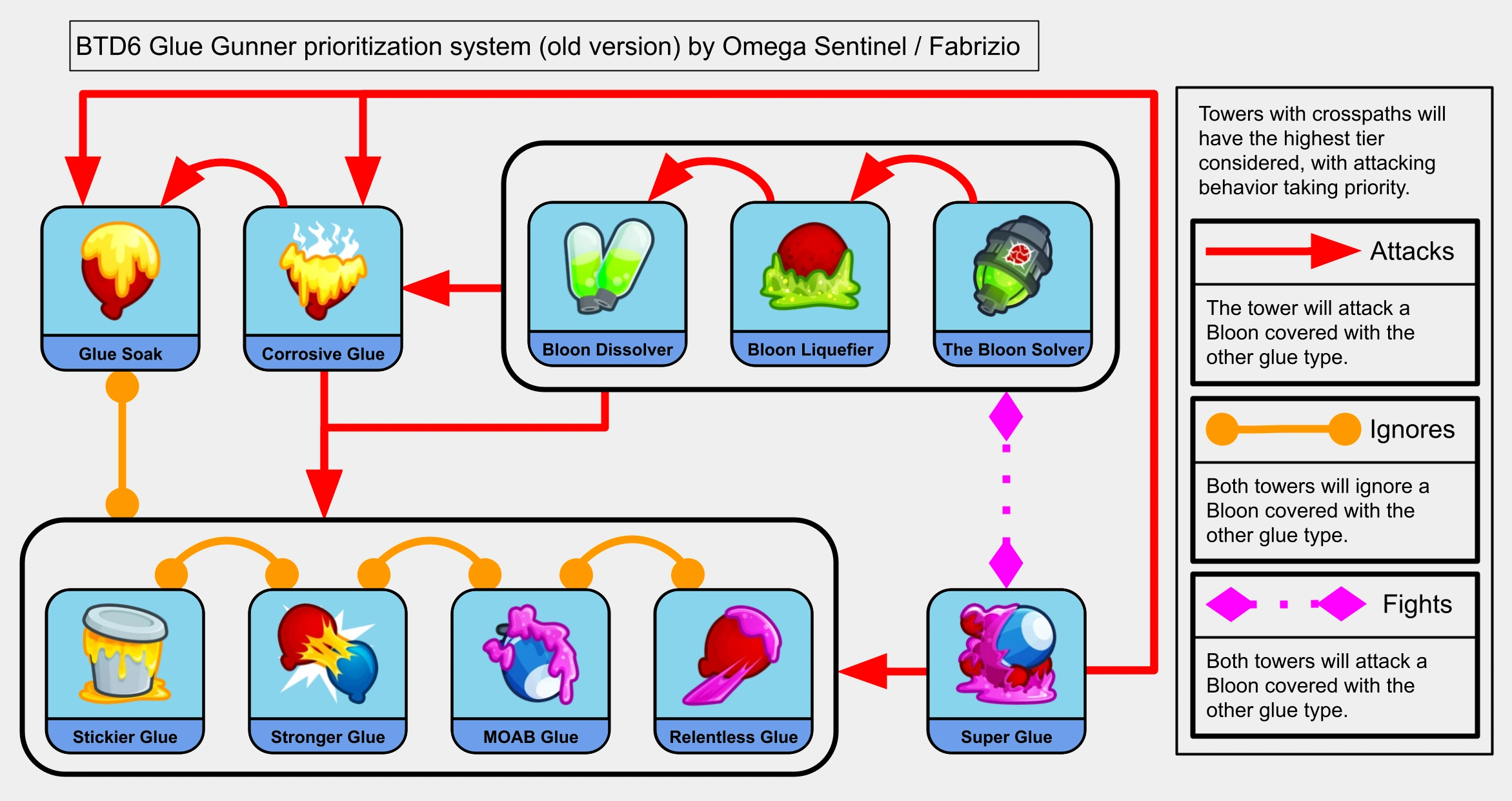 BTD6 Glue Gunner prioritization system (old version) by Omega Sentinel / Fabrizio

Glue Soak

Corrosive Glue

Bloon Dissolver

Bloon Liquefier

The Bloon Solver

Stickier Glue

Stronger Glue

MOAB Glue

Relentless Glue

Super Glue

Towers with crosspaths will have the highest tier considered, with attacking behavior taking priority.

Attacks

The tower will attack a Bloon covered with the other glue type.

Ignores

Both towers will ignore a Bloon covered with the other glue type.

Fights

Both towers will attack a Bloon covered with the other glue type.